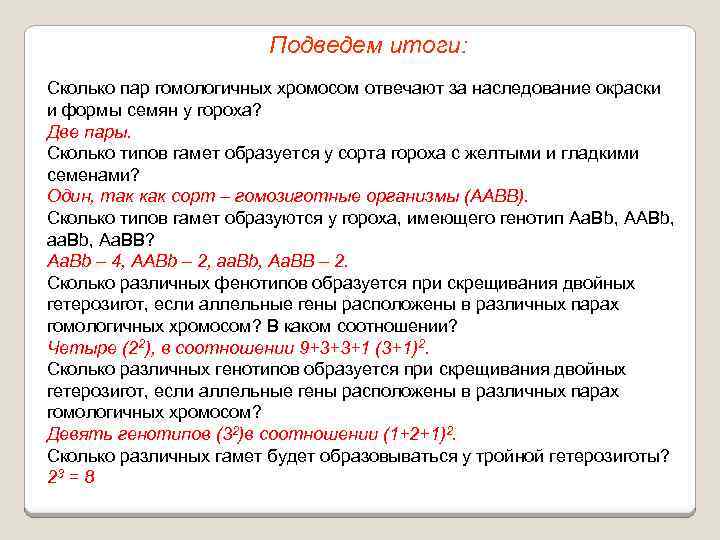 Подведем итоги:

Сколько пар гомологичных хромосом отвечают за наследование окраски и формы семян у гороха?
Две пары.
Сколько типов гамет образуется у сорта гороха с желтыми и гладкими семенами?
Один, так как сорт – гомозиготные организмы (AABB).
Сколько типов гамет образуются у гороха, имеющего генотип AaBb, AABb, aaBb, AaBB?
AaBb – 4, AABb – 2, aaBb, AaBB – 2.
Сколько различных фенотипов образуется при скрещивания двойных гетерозигот, если аллельные гены расположены в различных парах гомологичных хромосом? В каком соотношении?
Четыре ($2^2$), в соотношении 9+3+3+1 $(3+1)^2$.
Сколько различных генотипов образуется при скрещивания двойных гетерозигот, если аллельные гены расположены в различных парах гомологичных хромосом?
Девять генотипов ($3^2$)в соотношении $(1+2+1)^2$.
Сколько различных гамет будет образовываться у тройной гетерозиготы?
$2^3 = 8$